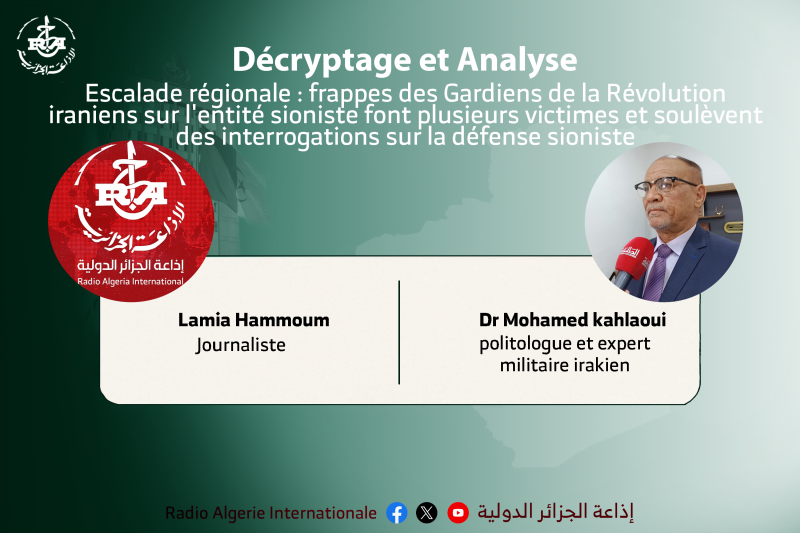 RA
الإذاعة الجزائرية

Décryptage et Analyse

Escalade régionale : frappes des Gardiens de la Révolution iraniens sur l'entité sioniste font plusieurs victimes et soulèvent des interrogations sur la défense sioniste

RA
الإذاعة الجزائرية
إذاعة الجزائر الدولية
Radio Algeria International

Lamia Hammoum
Journaliste

Dr Mohamed kahlaoui
politologue et expert militaire irakien

Radio Algerie Internationale إذاعة الجزائر الدولية